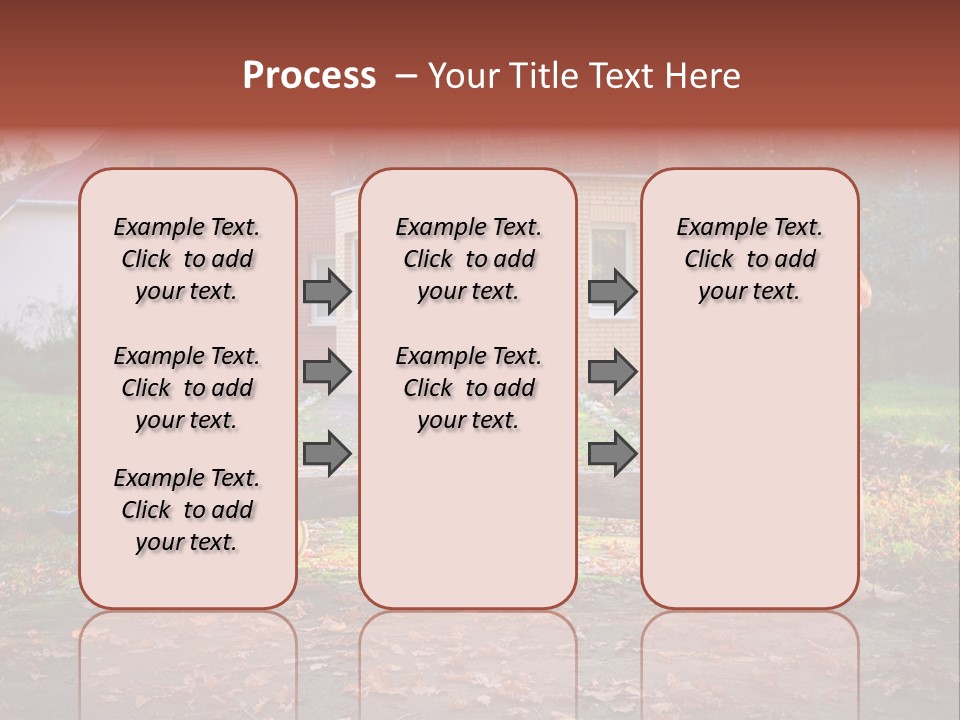 Process – Your Title Text Here

Example Text. Click to add your text.

Example Text. Click to add your text.

Example Text. Click to add your text.

Example Text. Click to add your text.

Example Text. Click to add your text.

Example Text. Click to add your text.